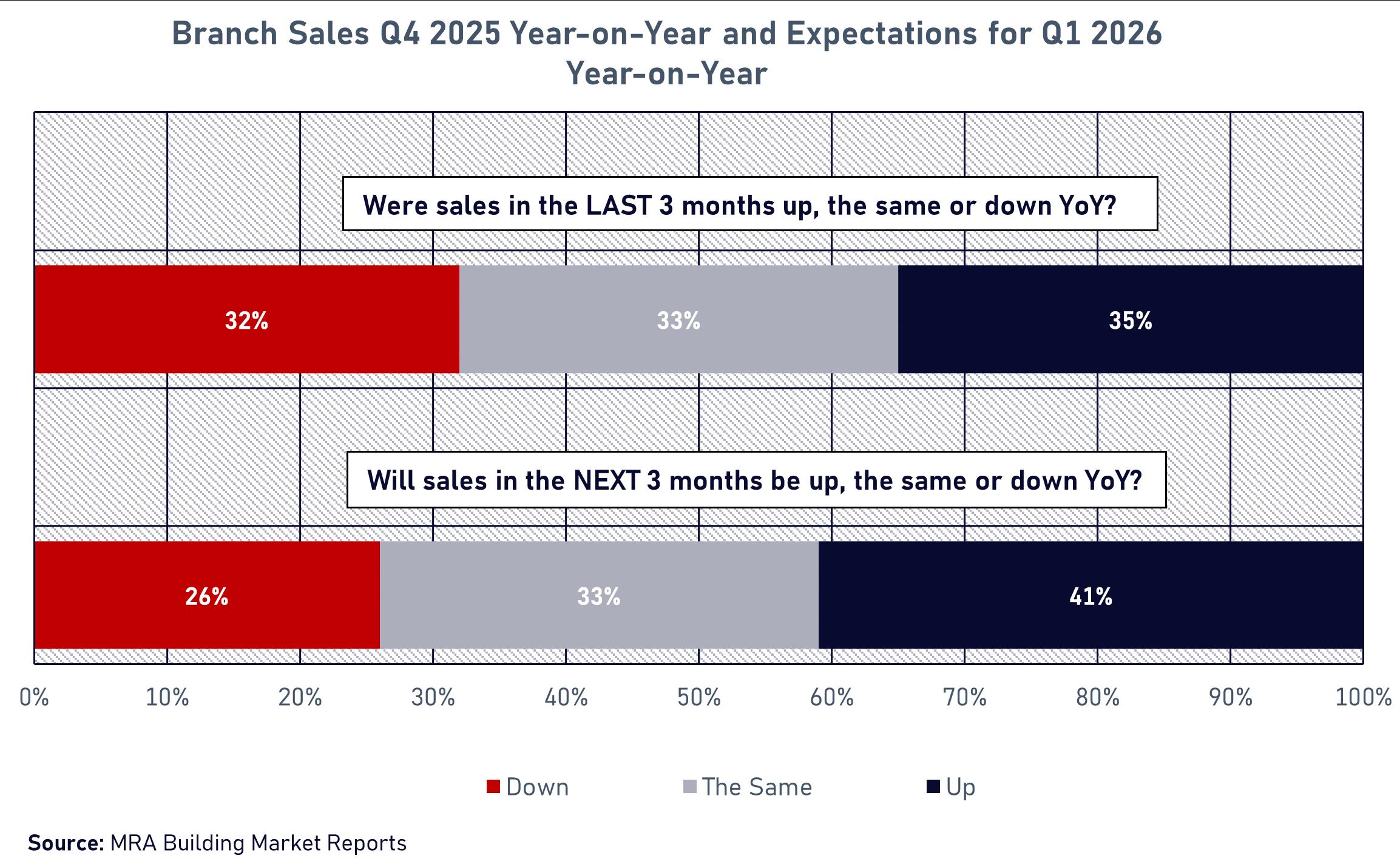 Branch Sales Q4 2025 Year-on-Year and Expectations for Q1 2026 Year-on-Year

Were sales in the LAST 3 months up, the same or down YoY?

32%
33%
35%

Will sales in the NEXT 3 months be up, the same or down YoY?

26%
33%
41%

0%
10%
20%
30%
40%
50%
60%
70%
80%
90%
100%

Down
The Same
Up

Source: MRA Building Market Reports